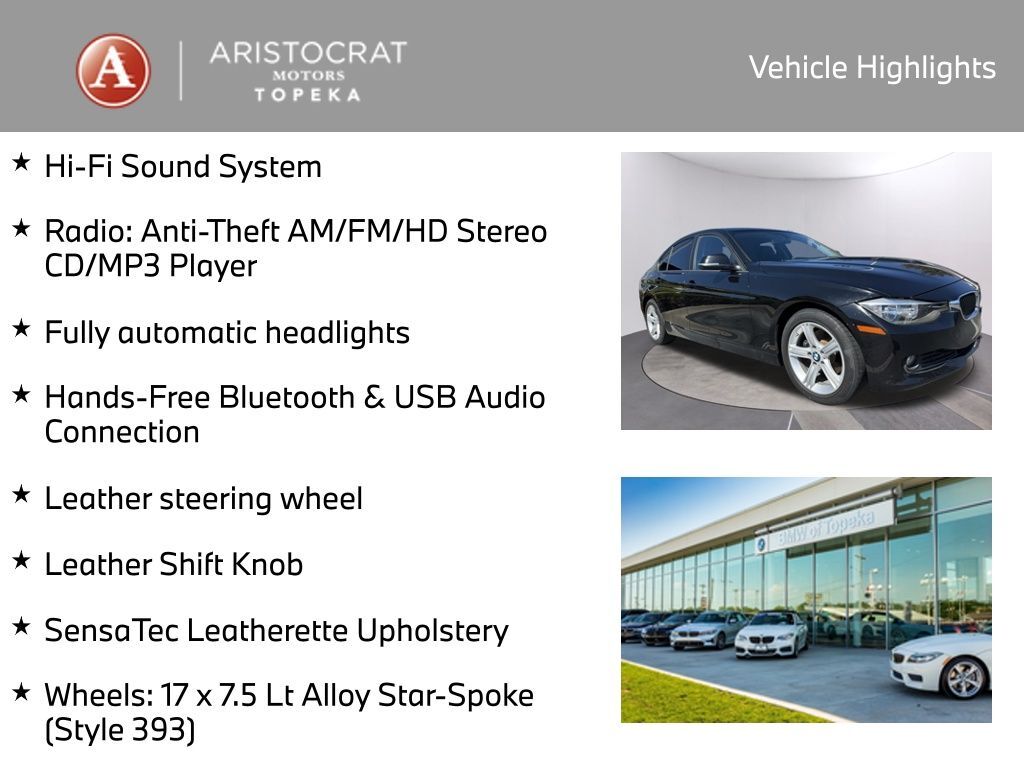 A

ARISTOCRAT
MOTORS
TOPEKA

Vehicle Highlights

★ Hi-Fi Sound System

★ Radio: Anti-Theft AM/FM/HD Stereo CD/MP3 Player

★ Fully automatic headlights

★ Hands-Free Bluetooth & USB Audio Connection

★ Leather steering wheel

★ Leather Shift Knob

★ SensaTec Leatherette Upholstery

★ Wheels: 17 x 7.5 Lt Alloy Star-Spoke (Style 393)

BMW of Topeka